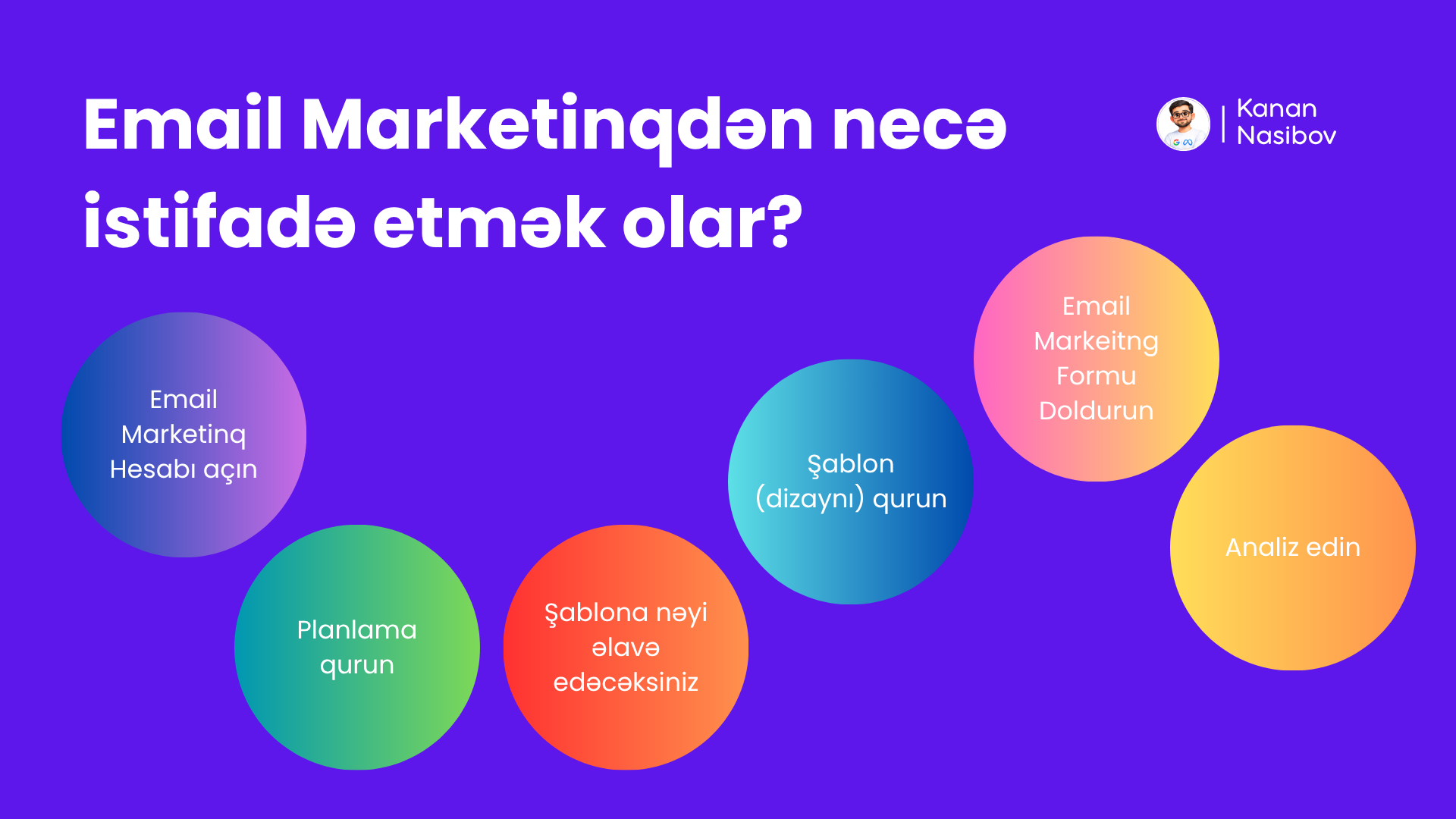 Email Marketinqdən necə istifadə etmək olar?

Kanan Nasibov

Email Marketinq Hesabı açın

Planlama qurun

Şablona nəyi əlavə edəcəksiniz

Şablon (dizaynı) qurun

Email Markeitng Formu Doldurun

Analiz edin